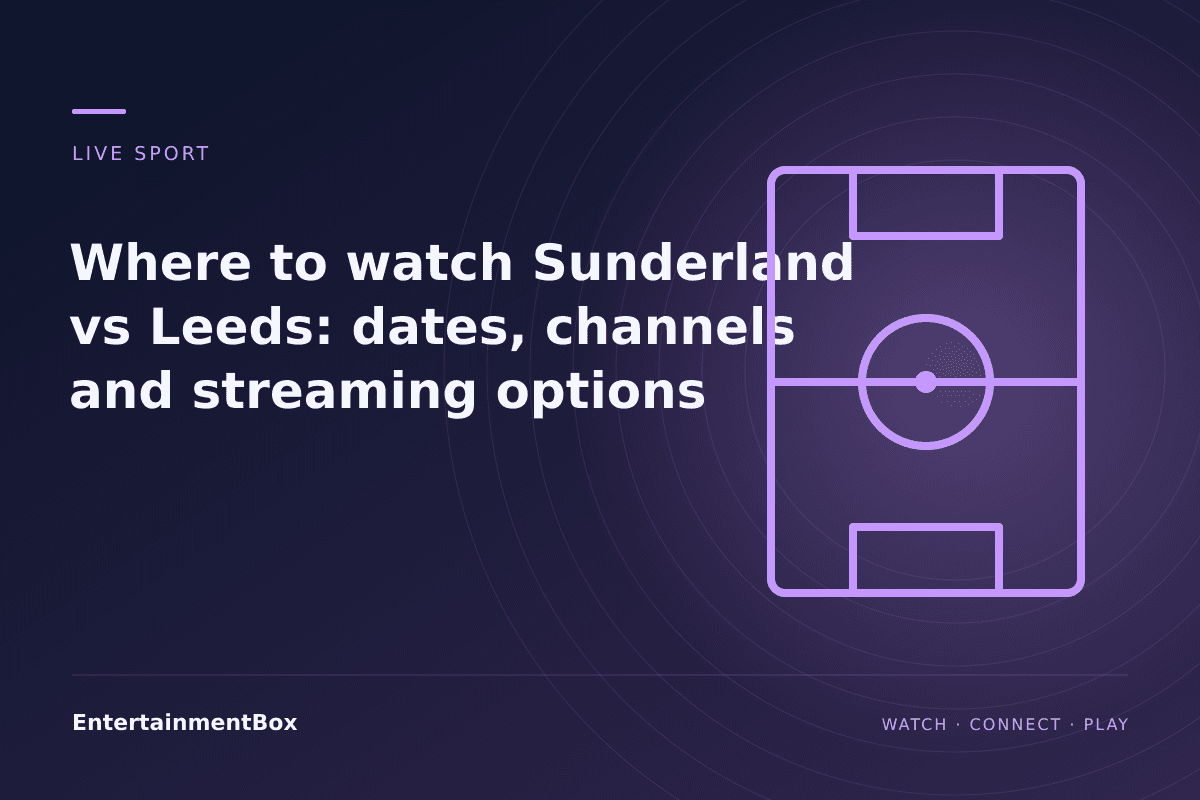 LIVE SPORT

Where to watch Sunderland vs Leeds: dates, channels and streaming options

EntertainmentBox

WATCH · CONNECT · PLAY